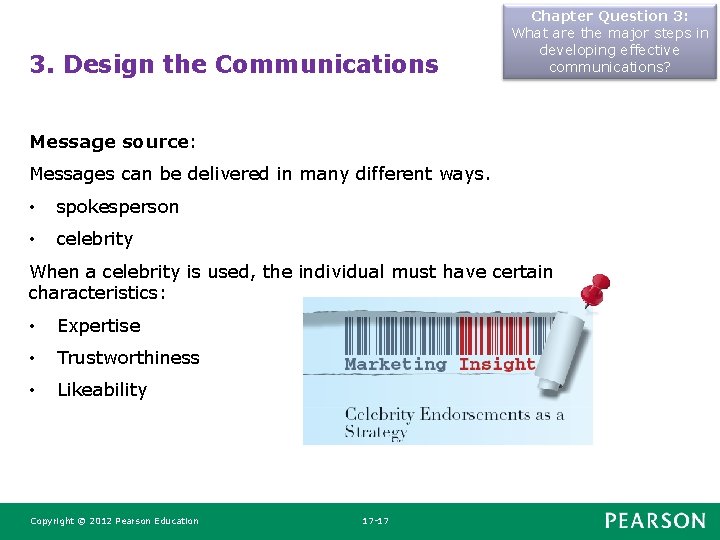 Chapter Question 3:
What are the major steps in developing effective communications?

3. Design the Communications

Message source:

Messages can be delivered in many different ways.

• spokesperson
• celebrity

When a celebrity is used, the individual must have certain characteristics:

• Expertise
• Trustworthiness
• Likeability

Marketing Insight

Celebrity Endorsements as a Strategy

Copyright © 2012 Pearson Education

17-17

PEARSON